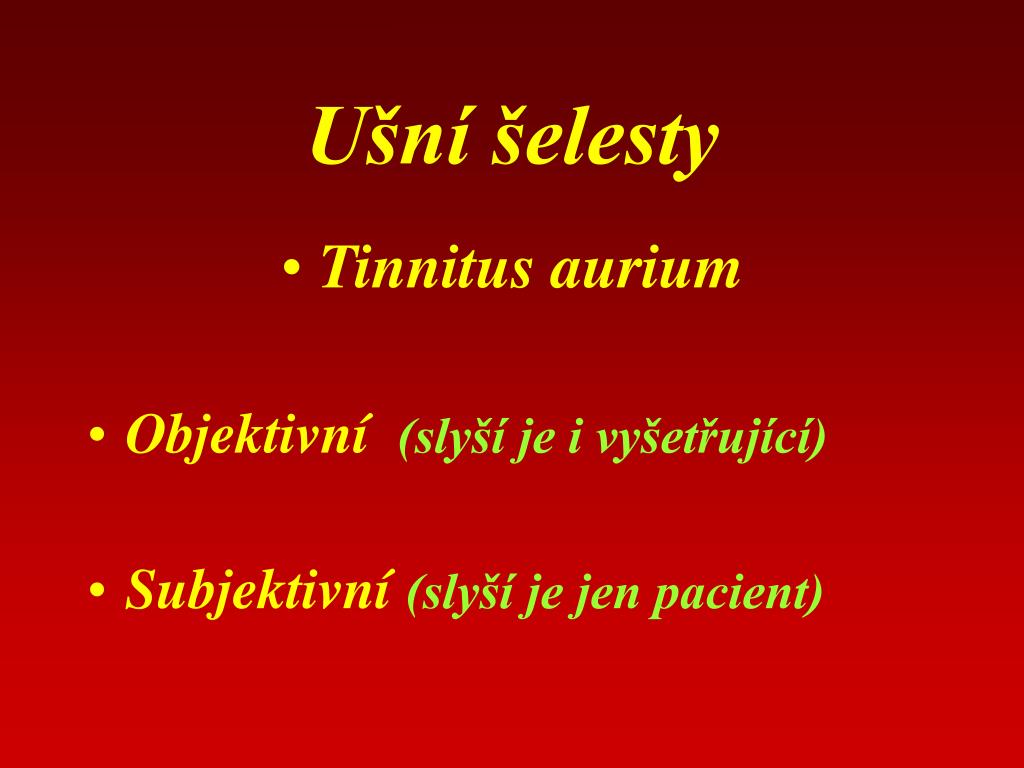 Ušní šelesty

• Tinnitus aurium

• Objektivní (slyší je i vyšetřující)

• Subjektivní (slyší je jen pacient)